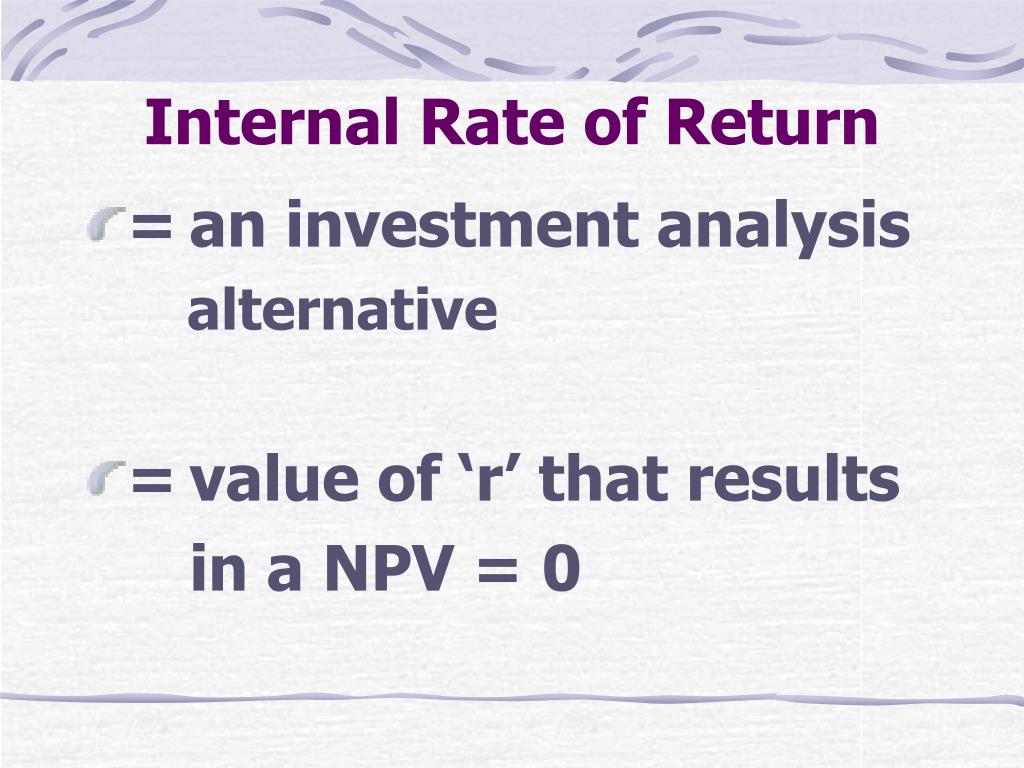 Internal Rate of Return

= an investment analysis alternative

= value of ‘r’ that results in a NPV = 0